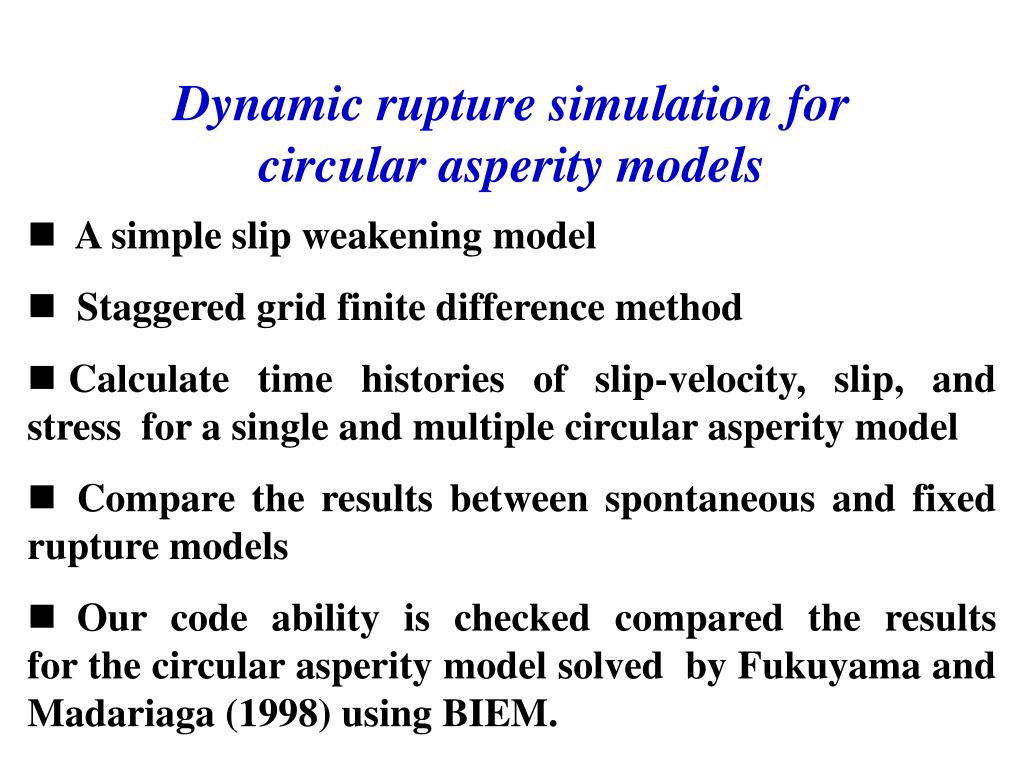 Dynamic rupture simulation for circular asperity models

■ A simple slip weakening model

■ Staggered grid finite difference method

■ Calculate time histories of slip-velocity, slip, and stress for a single and multiple circular asperity model

■ Compare the results between spontaneous and fixed rupture models

■ Our code ability is checked compared the results for the circular asperity model solved by Fukuyama and Madariaga (1998) using BIEM.